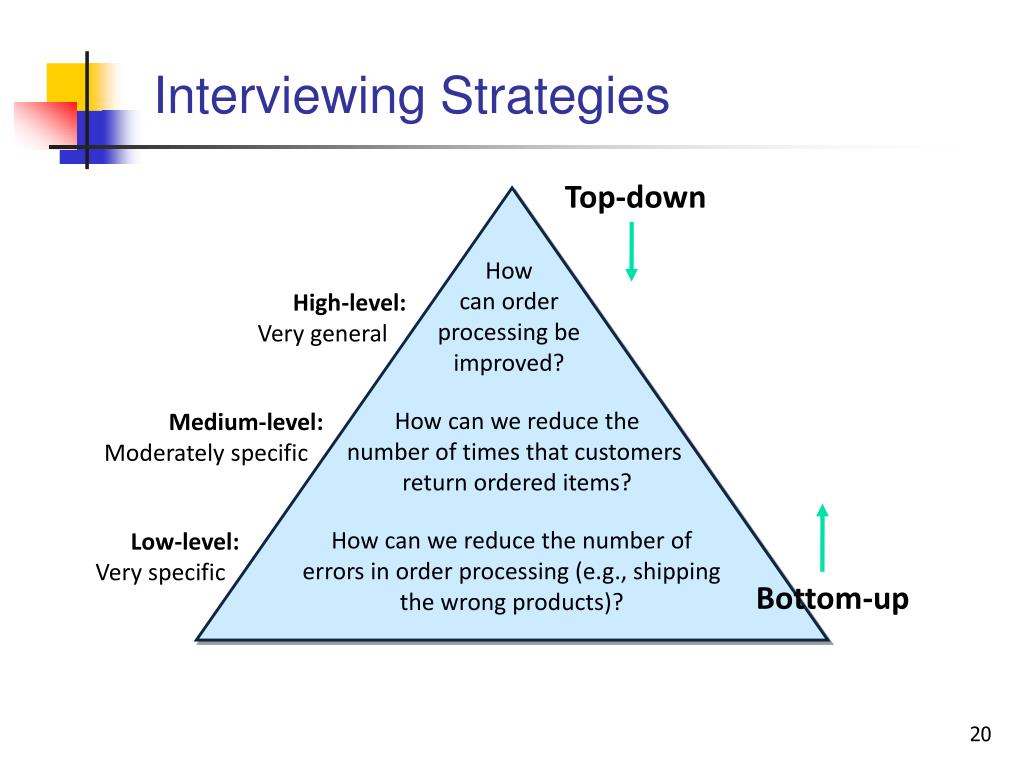 Interviewing Strategies

Top-down

High-level:
Very general

How can order processing be improved?

Medium-level:
Moderately specific

How can we reduce the number of times that customers return ordered items?

Low-level:
Very specific

How can we reduce the number of errors in order processing (e.g., shipping the wrong products)?

Bottom-up

20